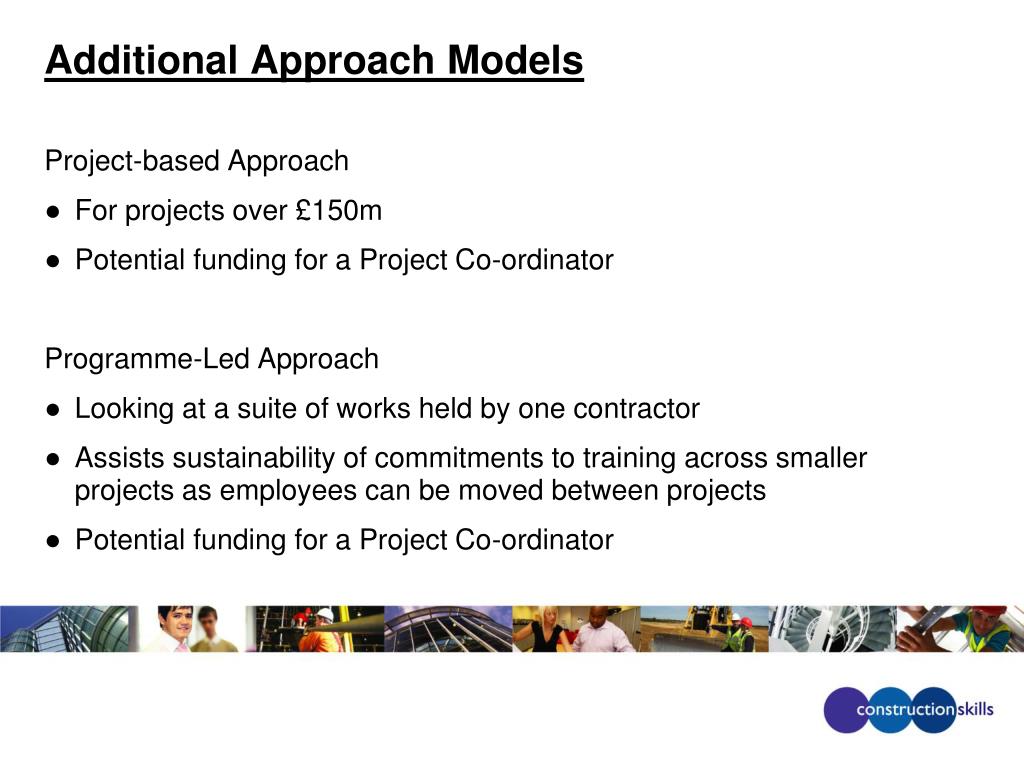 Additional Approach Models

Project-based Approach

● For projects over £150m

● Potential funding for a Project Co-ordinator

Programme-Led Approach

● Looking at a suite of works held by one contractor

● Assists sustainability of commitments to training across smaller projects as employees can be moved between projects

● Potential funding for a Project Co-ordinator

constructionskills